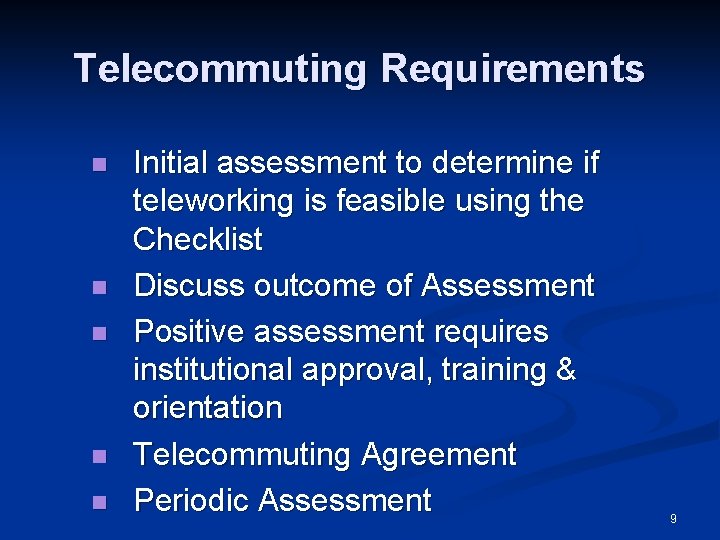 Telecommuting Requirements

- Initial assessment to determine if teleworking is feasible using the Checklist
- Discuss outcome of Assessment
- Positive assessment requires institutional approval, training & orientation
- Telecommuting Agreement
- Periodic Assessment

9